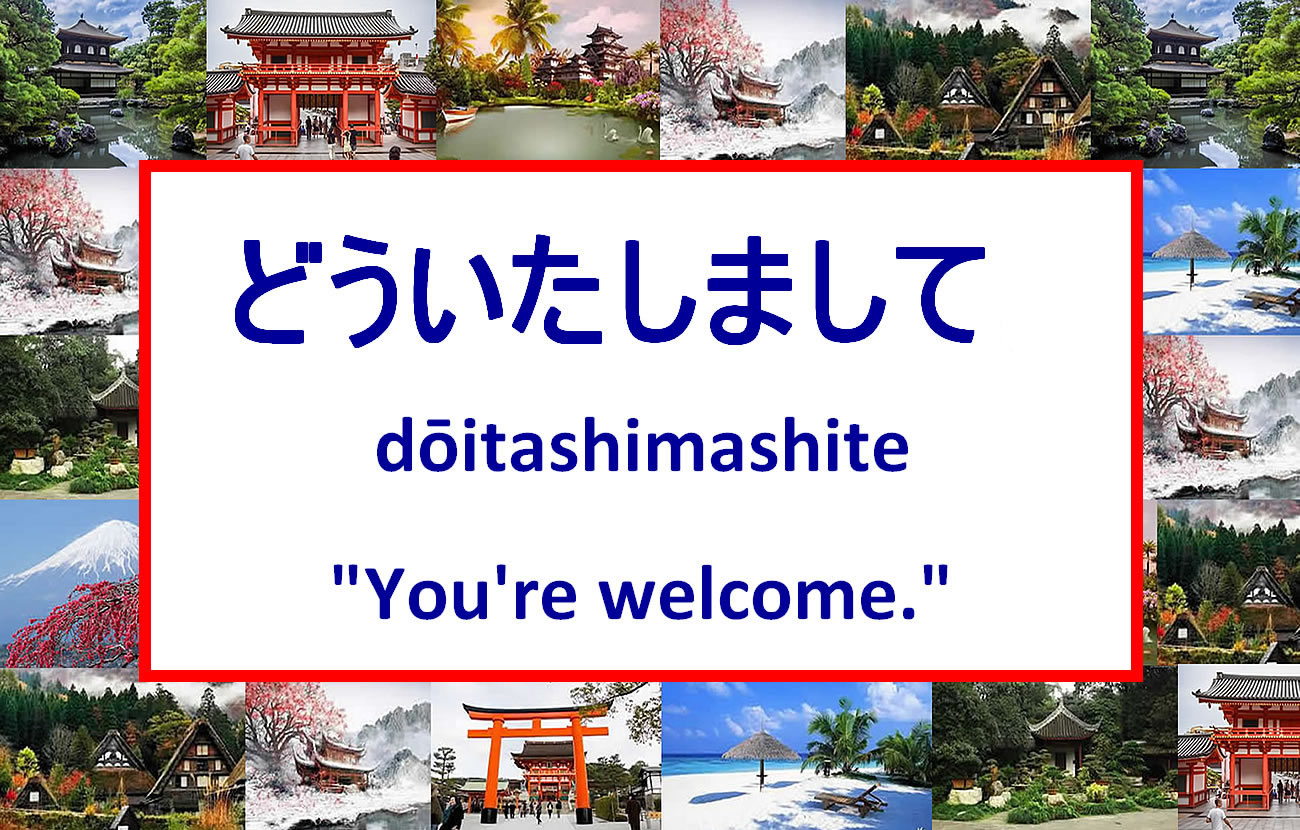 どういたしまして

dōitashimashite

"You're welcome."